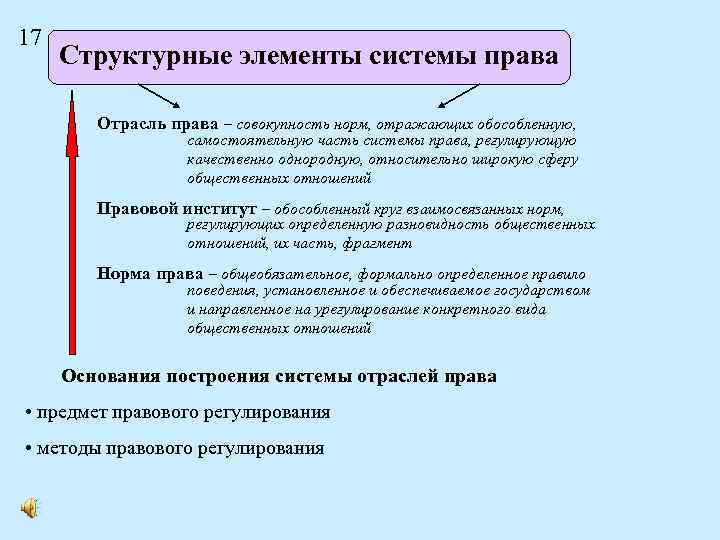 17

Структурные элементы системы права

Отрасль права – совокупность норм, отражающих обособленную, самостоятельную часть системы права, регулирующую качественно однородную, относительно широкую сферу общественных отношений

Правовой институт – обособленный круг взаимосвязанных норм, регулирующих определенную разновидность общественных отношений, их часть, фрагмент

Норма права – общеобязательное, формально определенное правило поведения, установленное и обеспечиваемое государством и направленное на урегулирование конкретного вида общественных отношений

Основания построения системы отраслей права

• предмет правового регулирования

• методы правового регулирования